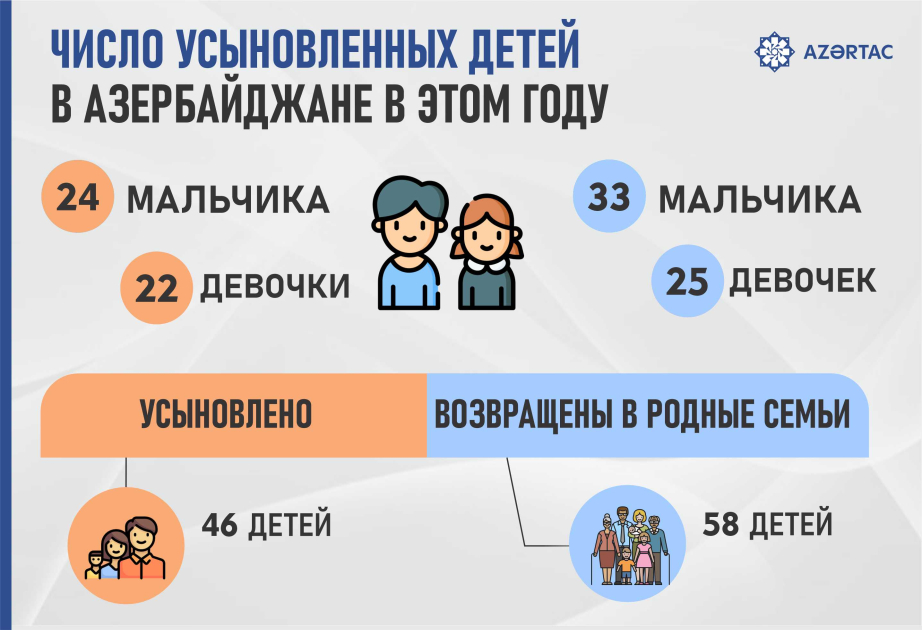 ЧИСЛО УСЫНОВЛЕННЫХ ДЕТЕЙ
В АЗЕРБАЙДЖАНЕ В ЭТОМ ГОДУ

AZƏRTAC

24 МАЛЬЧИКА

22 ДЕВОЧКИ

33 МАЛЬЧИКА

25 ДЕВОЧЕК

УСЫНОВЛЕНО

ВОЗВРАЩЕНЫ В РОДНЫЕ СЕМЬИ

46 ДЕТЕЙ

58 ДЕТЕЙ